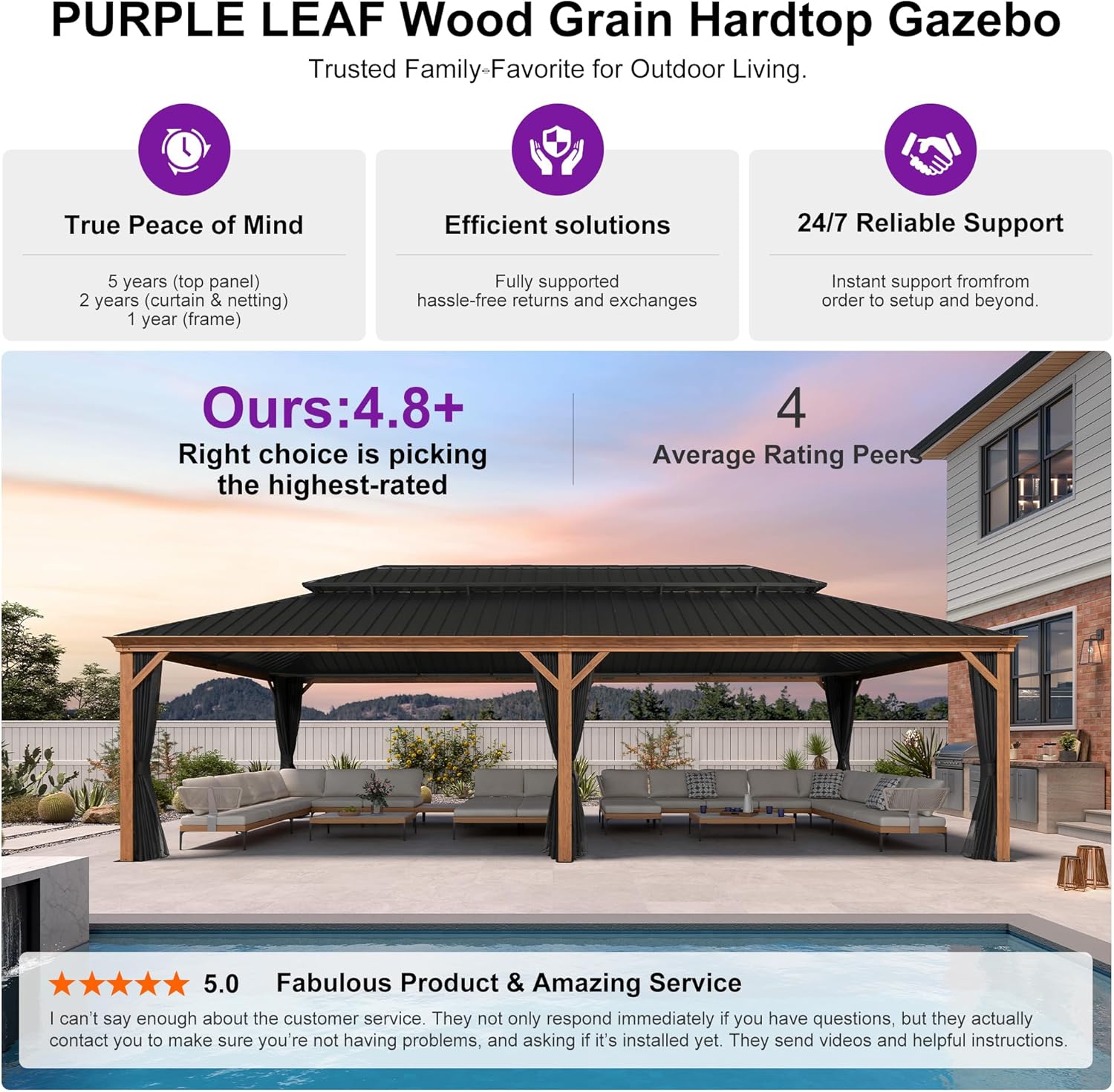 PURPLE LEAF Wood Grain Hardtop Gazebo

Trusted Family-Favorite for Outdoor Living.

True Peace of Mind

5 years (top panel)
2 years (curtain & netting)
1 year (frame)

Efficient solutions

Fully supported
hassle-free returns and exchanges

24/7 Reliable Support

Instant support fromfrom
order to setup and beyond.

Ours:4.8+
Right choice is picking the highest-rated

4
Average Rating Peers

★★★★★ 5.0 Fabulous Product & Amazing Service

I can't say enough about the customer service. They not only respond immediately if you have questions, but they actually contact you to make sure you're not having problems, and asking if it's installed yet. They send videos and helpful instructions.